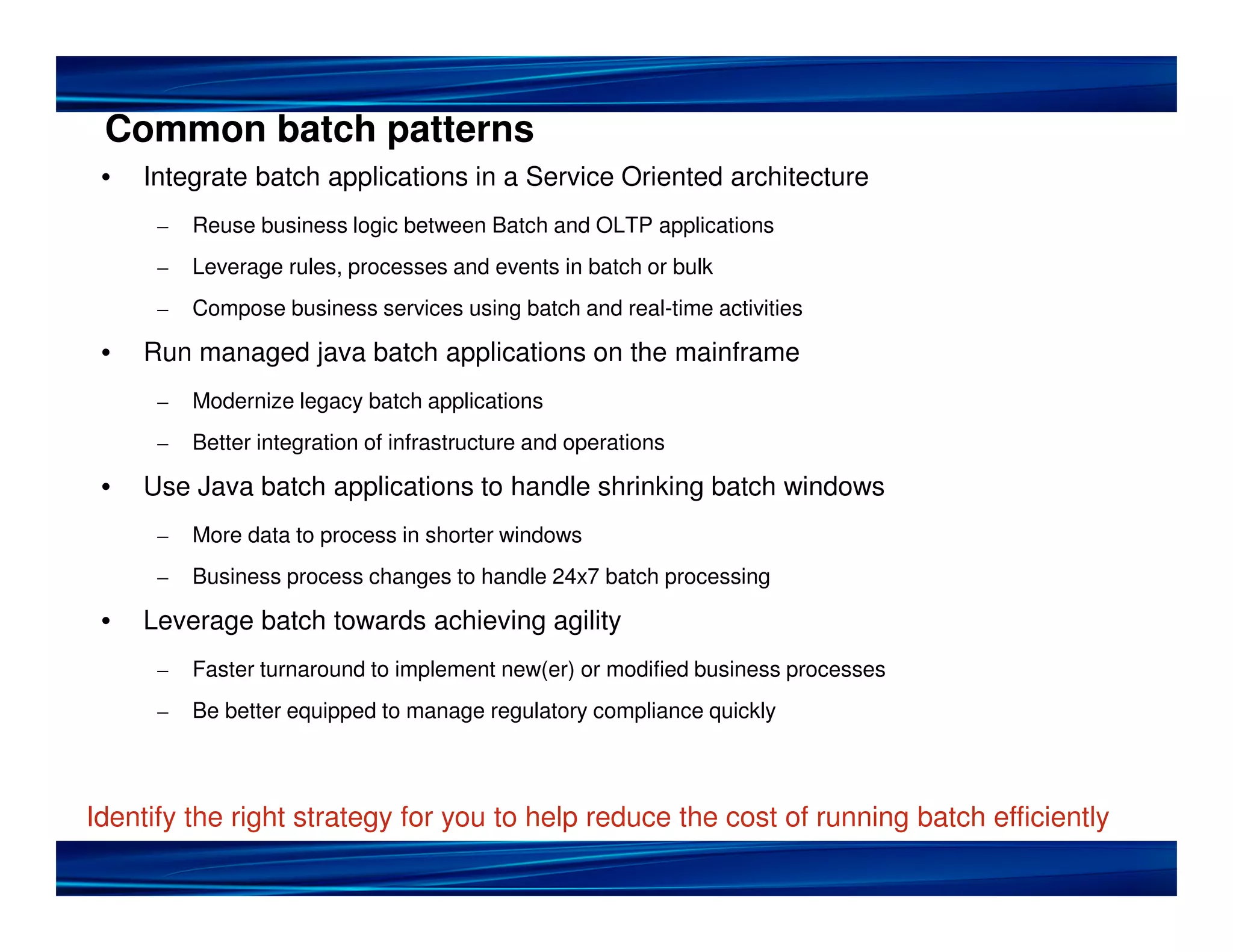 Common batch patterns

• Integrate batch applications in a Service Oriented architecture
  – Reuse business logic between Batch and OLTP applications
  – Leverage rules, processes and events in batch or bulk
  – Compose business services using batch and real-time activities
• Run managed java batch applications on the mainframe
  – Modernize legacy batch applications
  – Better integration of infrastructure and operations
• Use Java batch applications to handle shrinking batch windows
  – More data to process in shorter windows
  – Business process changes to handle 24x7 batch processing
• Leverage batch towards achieving agility
  – Faster turnaround to implement new(er) or modified business processes
  – Be better equipped to manage regulatory compliance quickly

Identify the right strategy for you to help reduce the cost of running batch efficiently